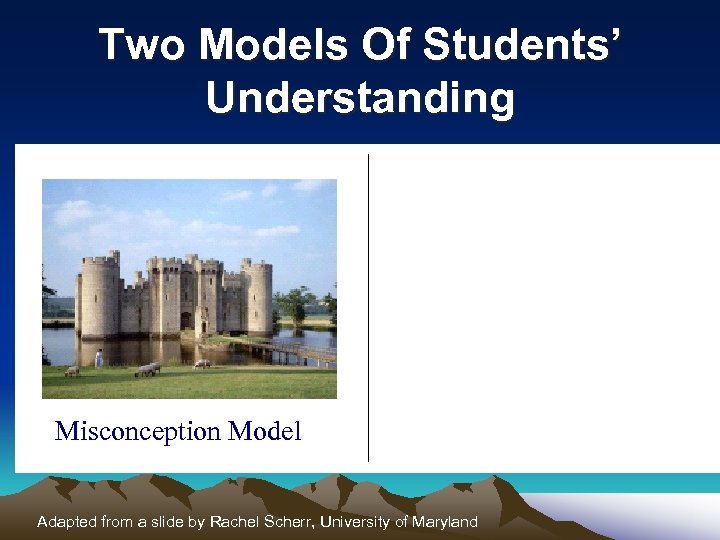 Two Models Of Students' Understanding

Misconception Model

Adapted from a slide by Rachel Scherr, University of Maryland